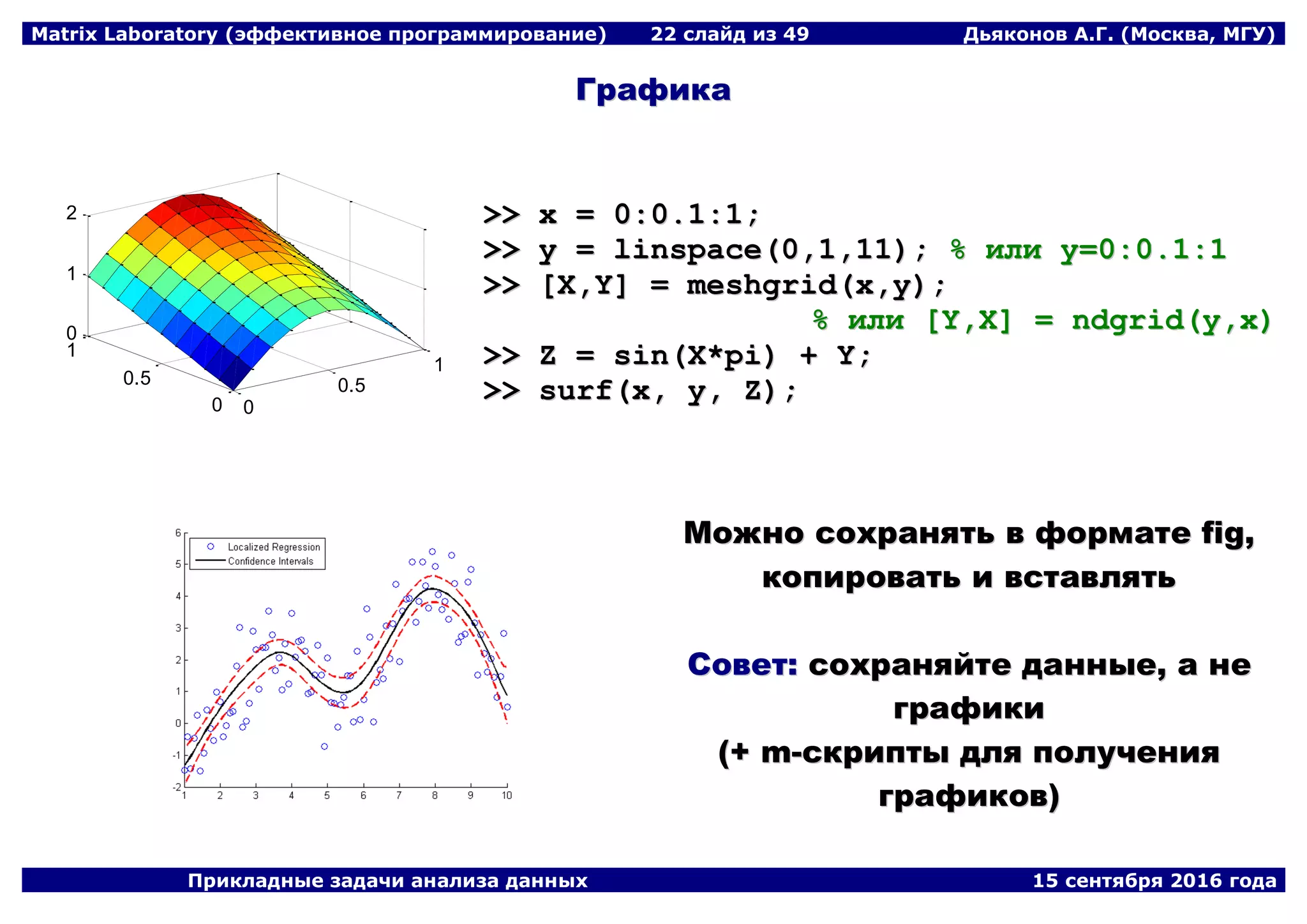 Matrix Laboratory (эффективное программирование) 22 слайд из 49 Дьяконов А.Г. (Москва, МГУ)

Графика

2
1
0
1
0.5
0
0
0.5
1

>> x = 0:0.1:1;
>> y = linspace(0,1,11); % или y=0:0.1:1
>> [X,Y] = meshgrid(x,y);
% или [Y,X] = ndgrid(y,x)
>> Z = sin(X*pi) + Y;
>> surf(x, y, Z);

Localized Regression
Confidence Intervals

6
5
4
3
2
1
0
-1
-2
1 2 3 4 5 6 7 8 9 10

Можно сохранять в формате fig, копировать и вставлять

Совет: сохраняйте данные, а не графики
(+ m-скрипты для получения графиков)

Прикладные задачи анализа данных 15 сентября 2016 года